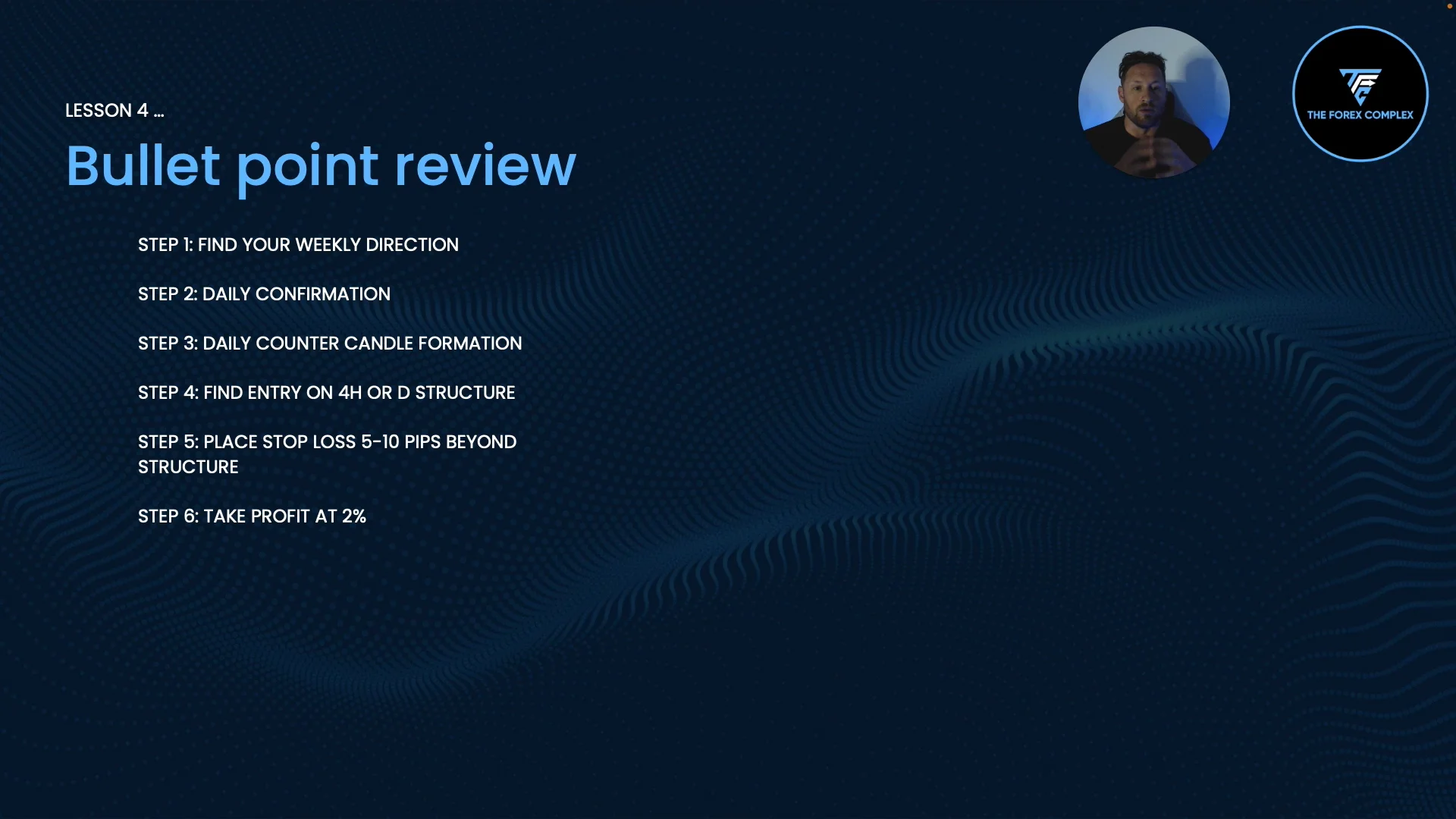 LESSON 4 ...

Bullet point review

STEP 1: FIND YOUR WEEKLY DIRECTION

STEP 2: DAILY CONFIRMATION

STEP 3: DAILY COUNTER CANDLE FORMATION

STEP 4: FIND ENTRY ON 4H OR D STRUCTURE

STEP 5: PLACE STOP LOSS 5-10 PIPS BEYOND STRUCTURE

STEP 6: TAKE PROFIT AT 2%

TFC
THE FOREX COMPLEX